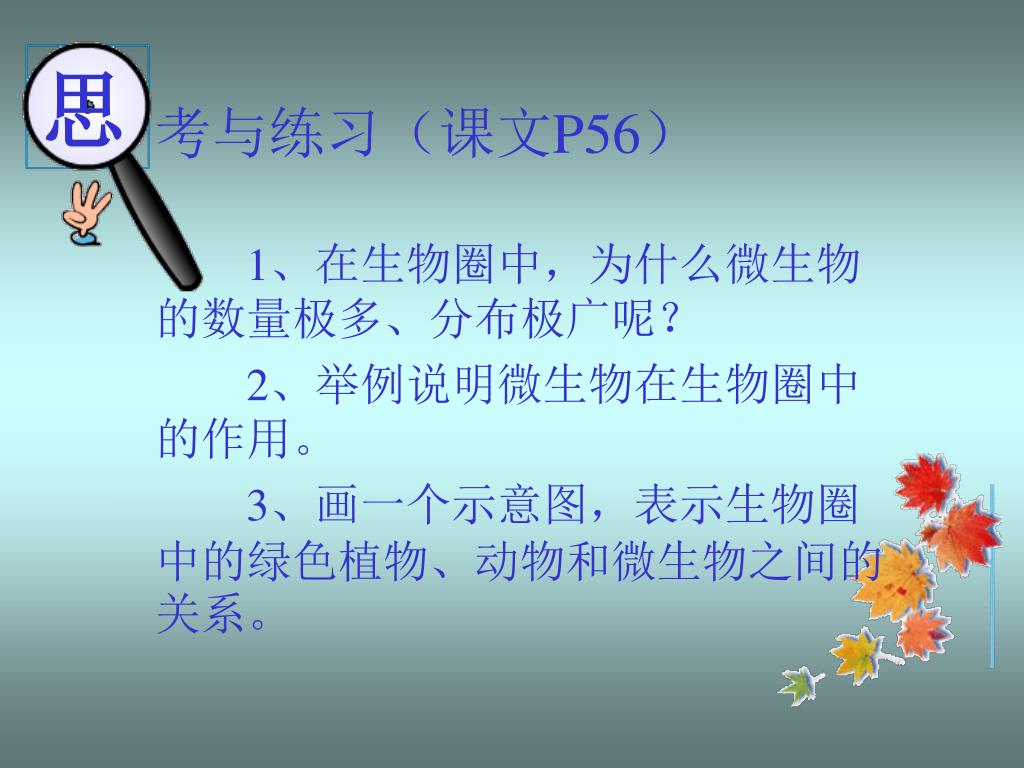 思考与练习（课文P56）

1、在生物圈中，为什么微生物的数量极多、分布极广呢？

2、举例说明微生物在生物圈中的作用。

3、画一个示意图，表示生物圈中的绿色植物、动物和微生物之间的关系。